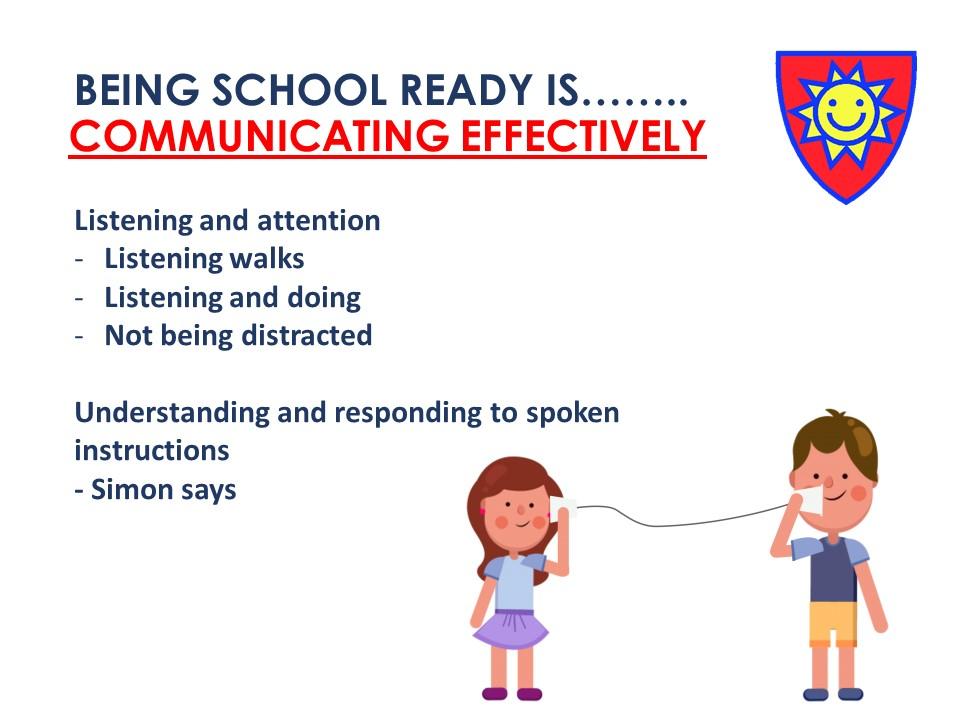 BEING SCHOOL READY IS……..
COMMUNICATING EFFECTIVELY

Listening and attention
- Listening walks
- Listening and doing
- Not being distracted

Understanding and responding to spoken instructions
- Simon says